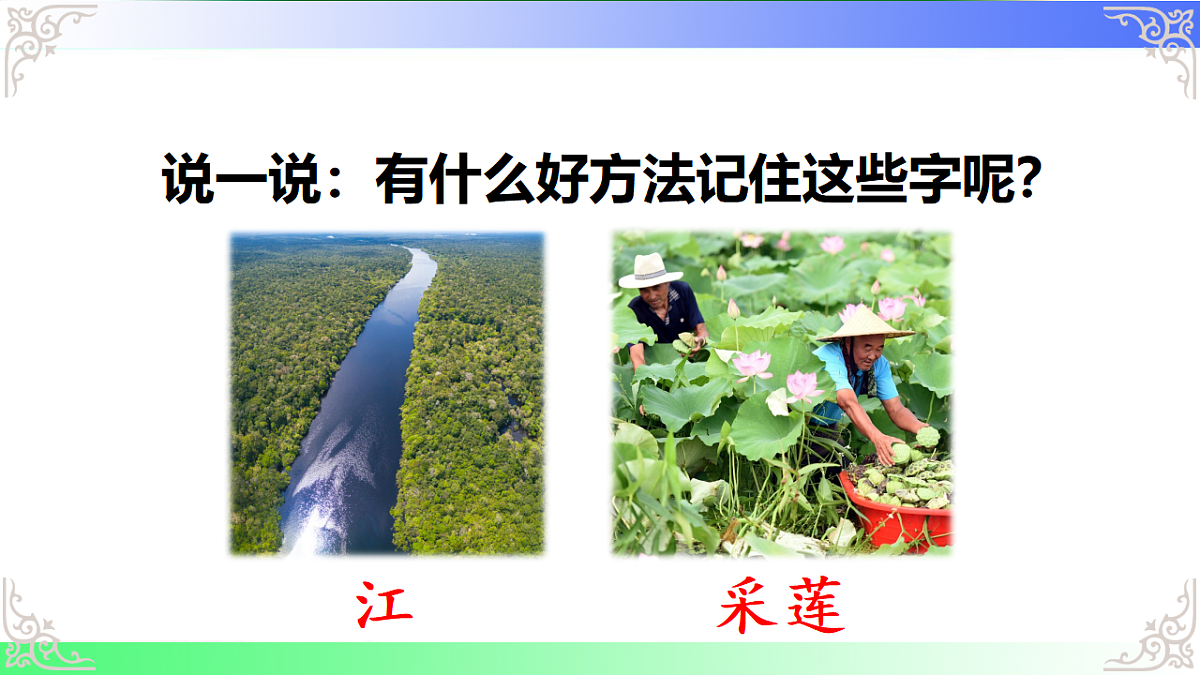 说一说：有什么好方法记住这些字呢？

江

采莲